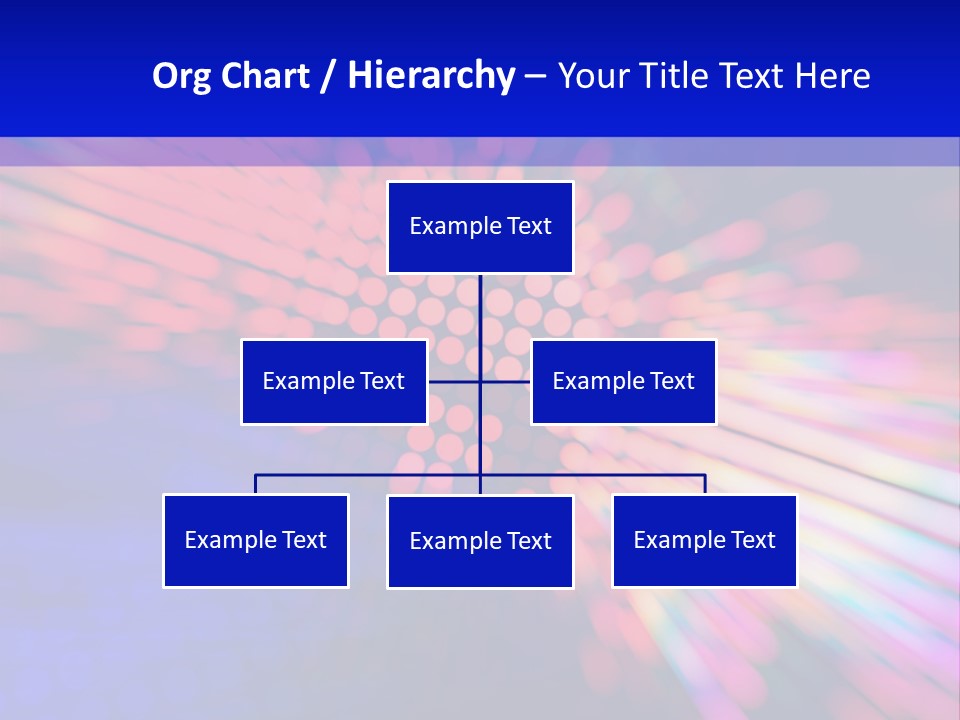 Org Chart / Hierarchy – Your Title Text Here

Example Text

Example Text

Example Text

Example Text

Example Text

Example Text